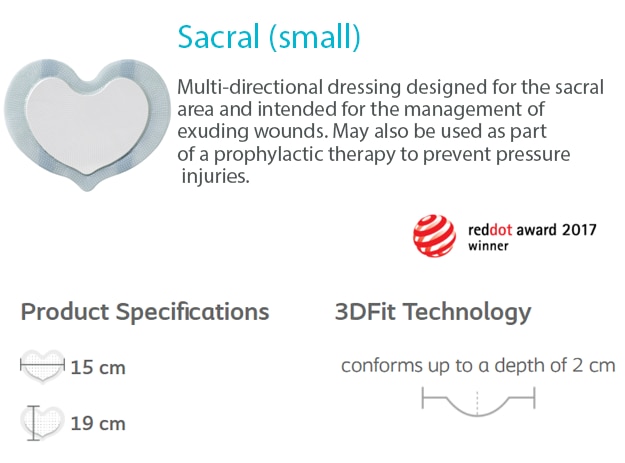 Sacral (small)

Multi-directional dressing designed for the sacral area and intended for the management of exuding wounds. May also be used as part of a prophylactic therapy to prevent pressure injuries.

reddot award 2017 winner

Product Specifications

15 cm

19 cm

3DFit Technology

conforms up to a depth of 2 cm